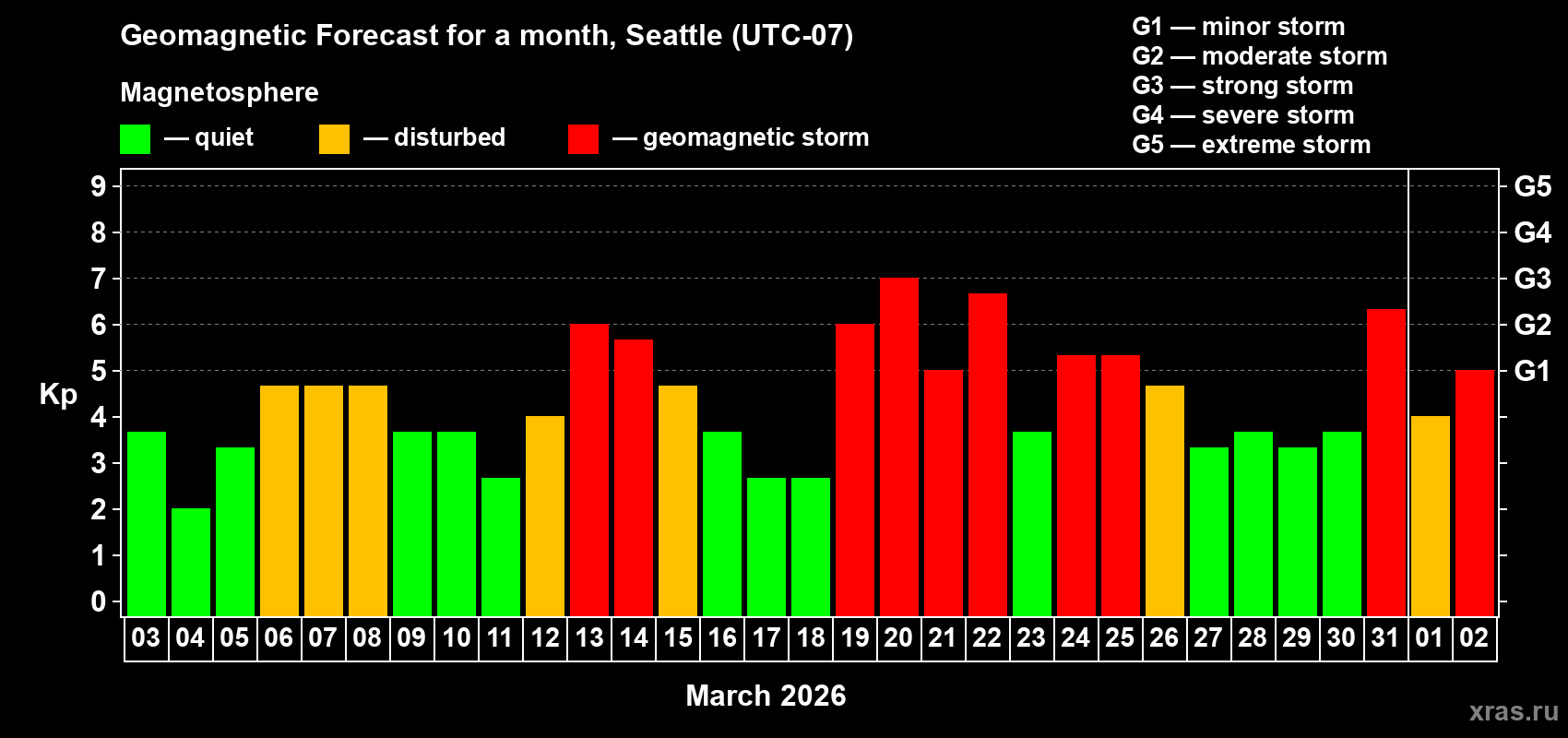 Geomagnetic Forecast for a month, Seattle (UTC-07)

Magnetosphere

— quiet — disturbed — geomagnetic storm

G1 — minor storm
G2 — moderate storm
G3 — strong storm
G4 — severe storm
G5 — extreme storm

Kp

9
8
7
6
5
4
3
2
1
0

G5
G4
G3
G2
G1

03 04 05 06 07 08 09 10 11 12 13 14 15 16 17 18 19 20 21 22 23 24 25 26 27 28 29 30 31 01 02

March 2026

xras.ru